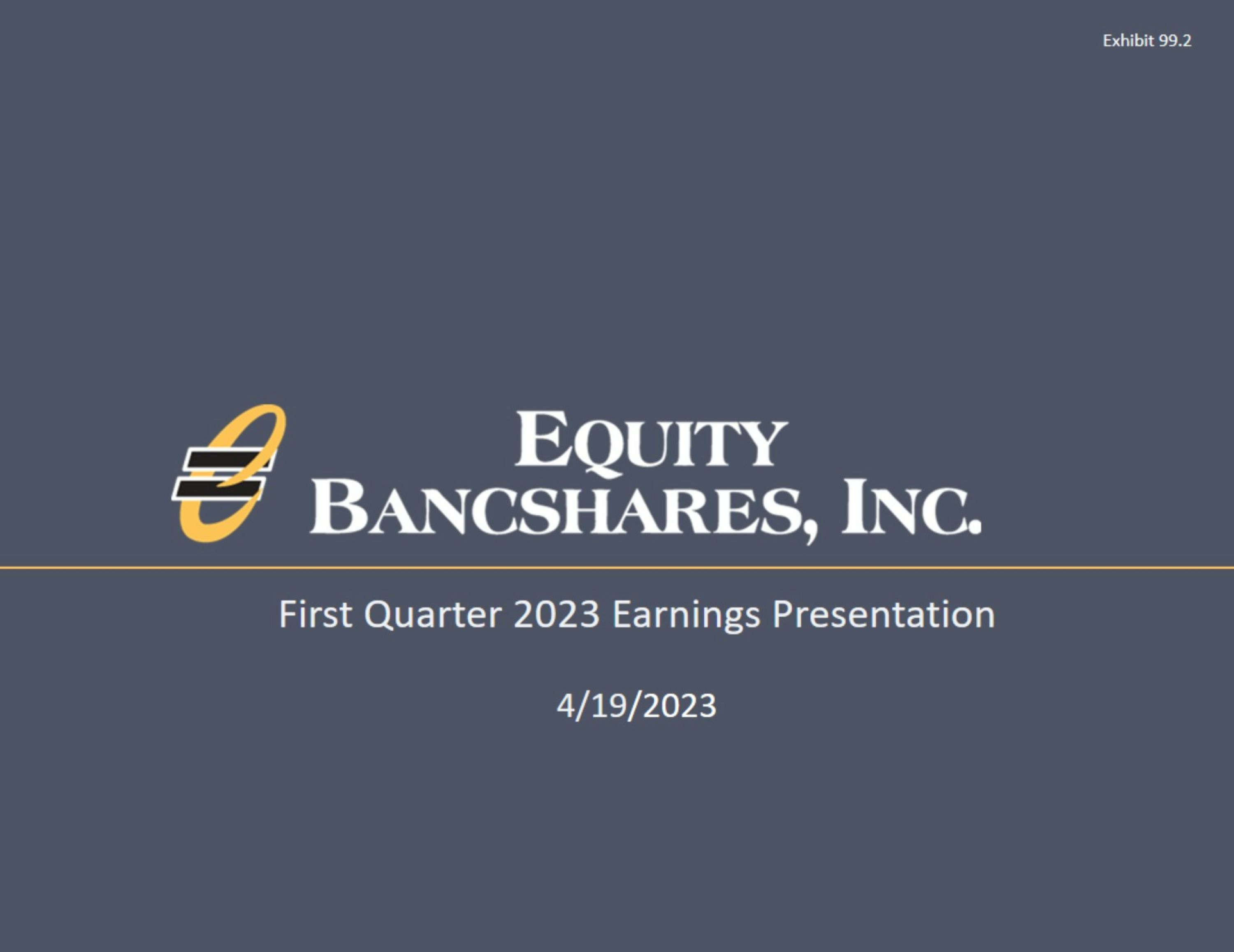 Exhibit 99.2

EQUITY BANCSHARES, INC.

First Quarter 2023 Earnings Presentation

4/19/2023